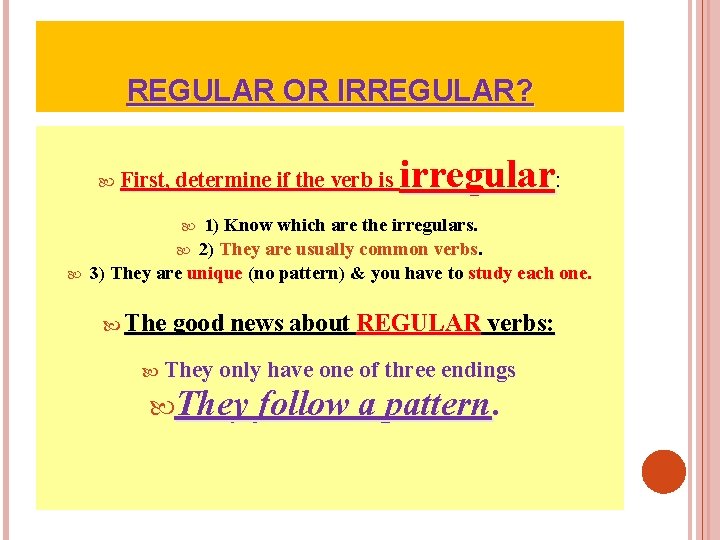 REGULAR OR IRREGULAR?

First, determine if the verb is irregular:

1) Know which are the irregulars.

2) They are usually common verbs.

3) They are unique (no pattern) & you have to study each one.

The good news about REGULAR verbs:

They only have one of three endings

They follow a pattern.